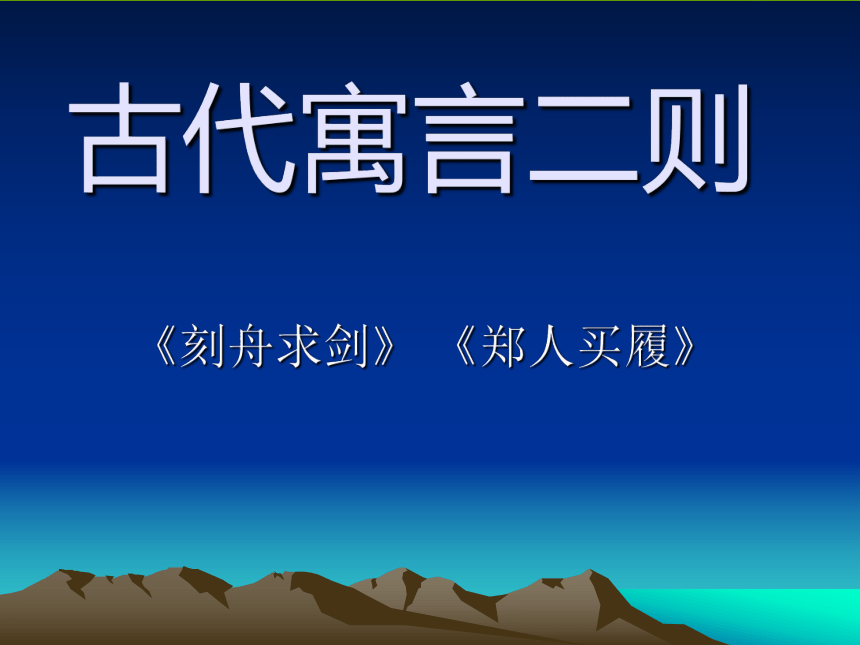 古代寓言二则

《刻舟求剑》 《郑人买履》